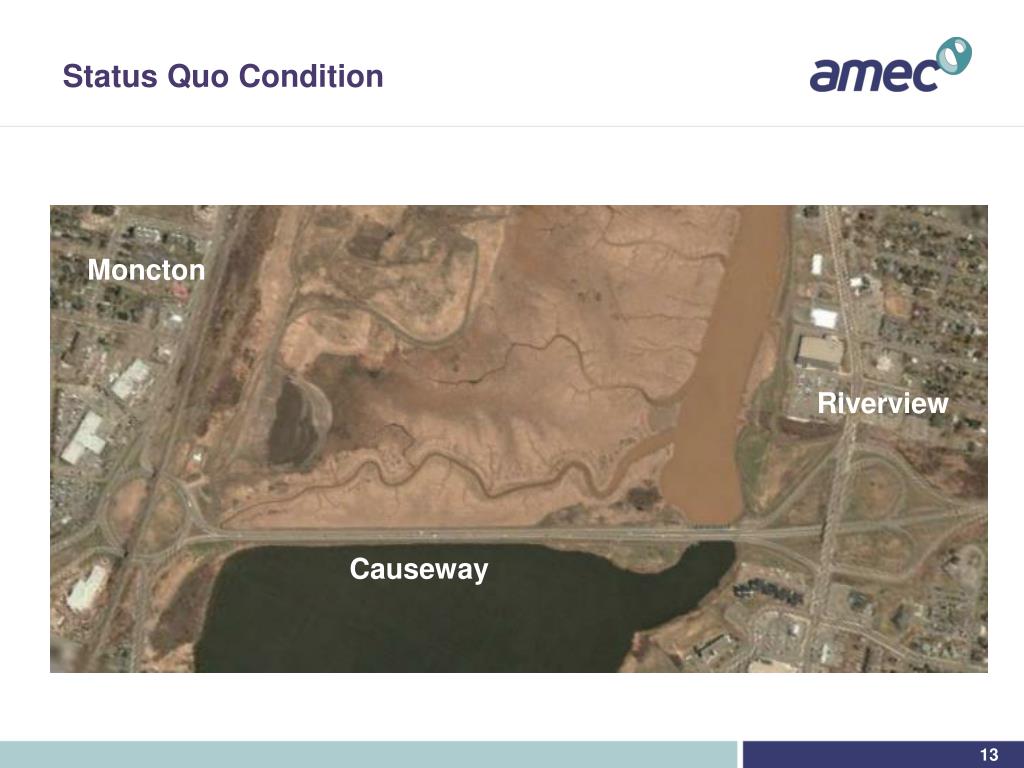 Status Quo Condition

amec

Moncton

Riverview

Causeway

13